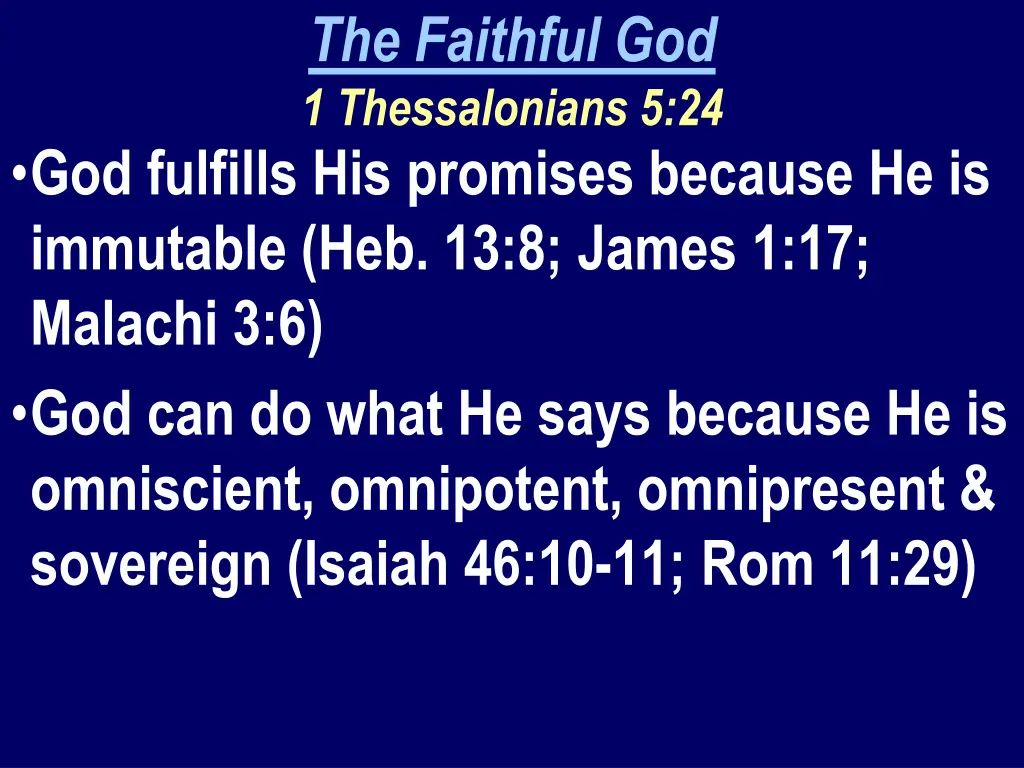 The Faithful God
1 Thessalonians 5:24

• God fulfills His promises because He is immutable (Heb. 13:8; James 1:17; Malachi 3:6)

• God can do what He says because He is omniscient, omnipotent, omnipresent & sovereign (Isaiah 46:10-11; Rom 11:29)